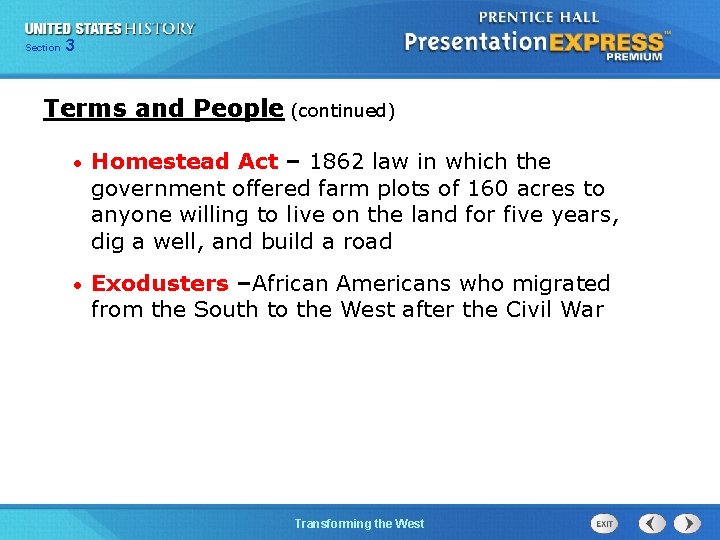 UNITED STATES HISTORY
Section 3

PRENTICE HALL
PresentationEXPRESS™
PREMIUM

Terms and People (continued)

• Homestead Act – 1862 law in which the government offered farm plots of 160 acres to anyone willing to live on the land for five years, dig a well, and build a road

• Exodusters –African Americans who migrated from the South to the West after the Civil War

Transforming the West

EXIT